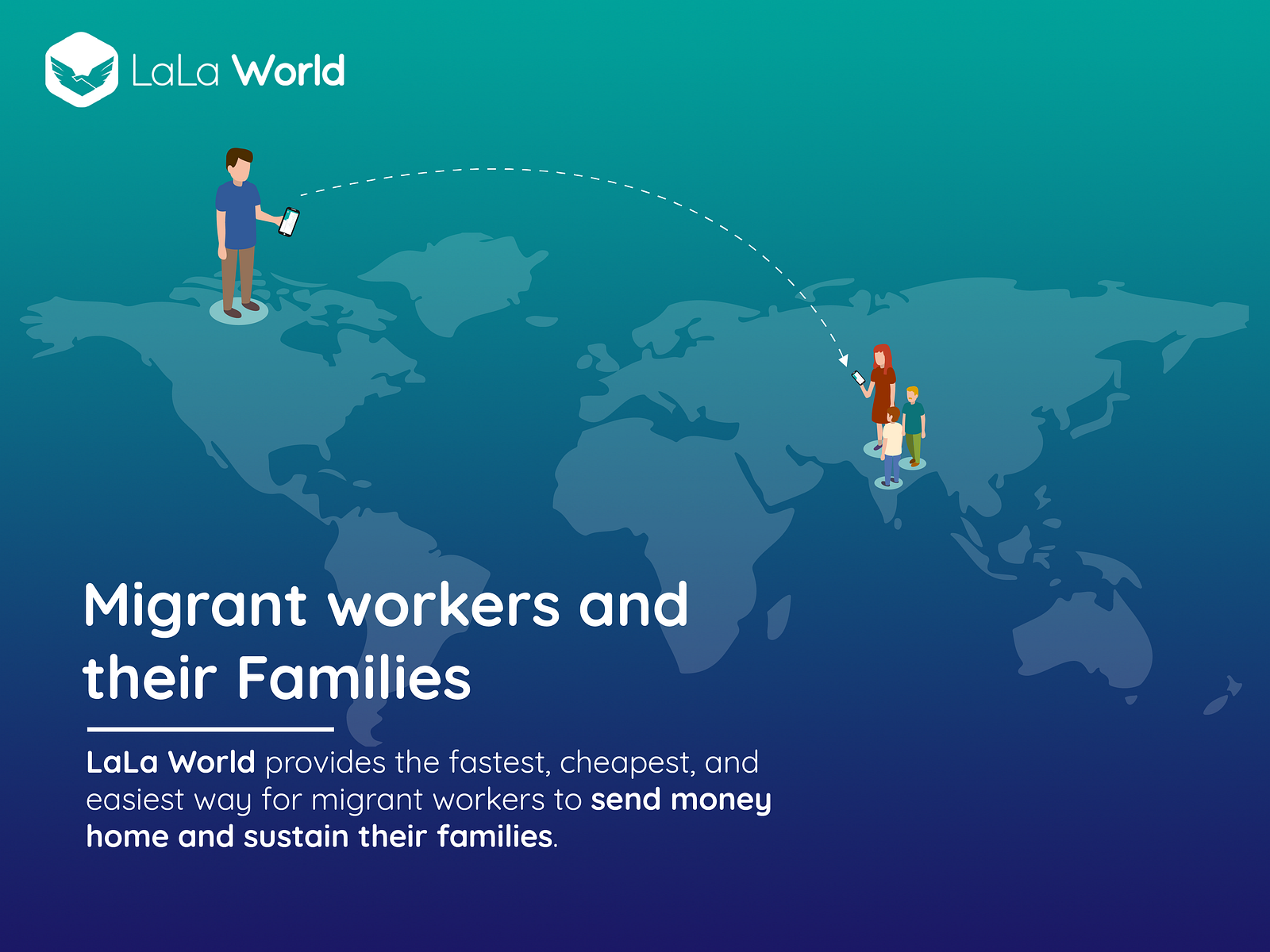 LaLa World

Migrant workers and their Families

LaLa World provides the fastest, cheapest, and easiest way for migrant workers to send money home and sustain their families.